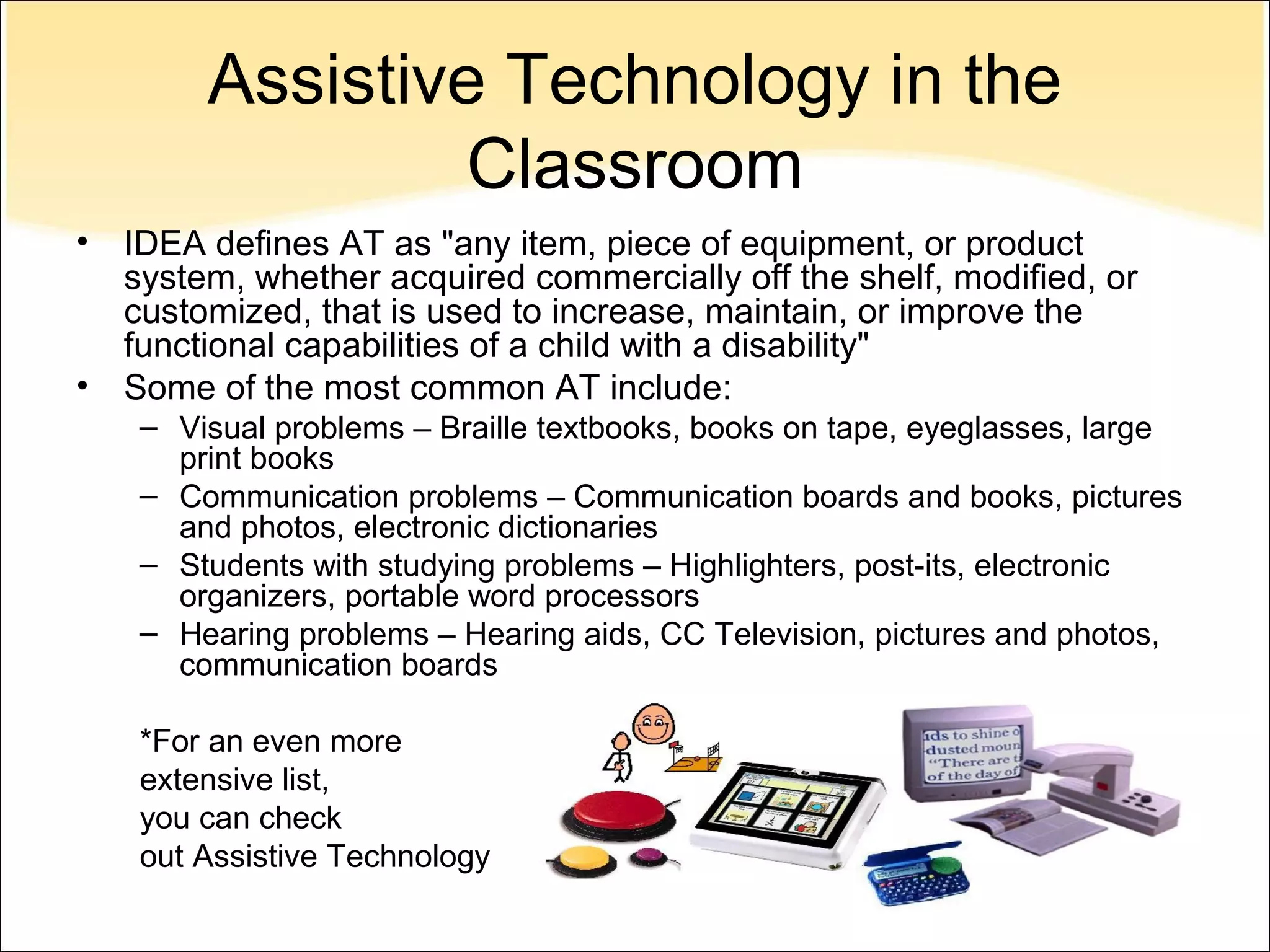 Assistive Technology in the Classroom

• IDEA defines AT as "any item, piece of equipment, or product system, whether acquired commercially off the shelf, modified, or customized, that is used to increase, maintain, or improve the functional capabilities of a child with a disability"
• Some of the most common AT include:
– Visual problems – Braille textbooks, books on tape, eyeglasses, large print books
– Communication problems – Communication boards and books, pictures and photos, electronic dictionaries
– Students with studying problems – Highlighters, post-its, electronic organizers, portable word processors
– Hearing problems – Hearing aids, CC Television, pictures and photos, communication boards

*For an even more extensive list, you can check out Assistive Technology

ids to shine o
dusted moun
"There are t
of the day of